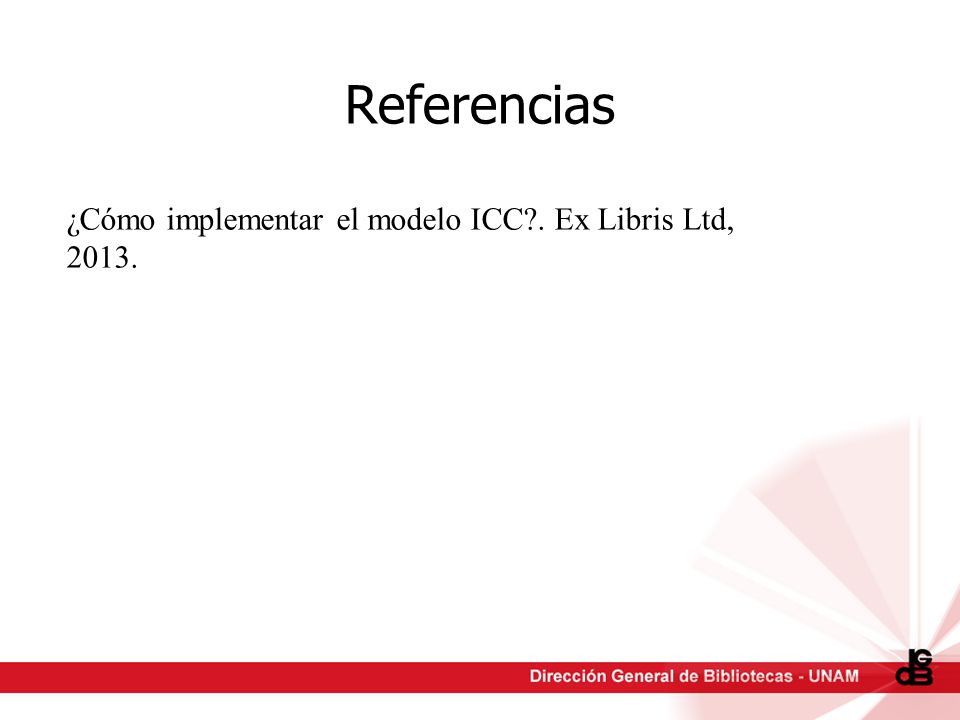 Referencias

¿Cómo implementar el modelo ICC?. Ex Libris Ltd, 2013.

Dirección General de Bibliotecas - UNAM

DGB